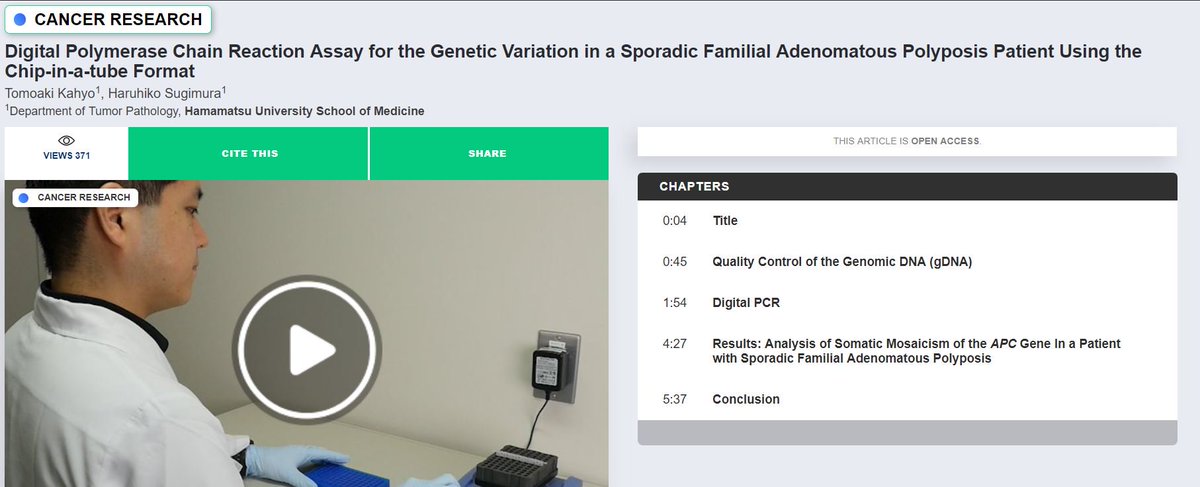 CANCER RESEARCH

Digital Polymerase Chain Reaction Assay for the Genetic Variation in a Sporadic Familial Adenomatous Polyposis Patient Using the Chip-in-a-tube Format

Tomoaki Kahyo$^1$, Haruhiko Sugimura$^1$

$^1$Department of Tumor Pathology, Hamamatsu University School of Medicine

VIEWS 371

CITE THIS

SHARE

CANCER RESEARCH

THIS ARTICLE IS OPEN ACCESS.

CHAPTERS

0:04 Title

0:45 Quality Control of the Genomic DNA (gDNA)

1:54 Digital PCR

4:27 Results: Analysis of Somatic Mosaicism of the APC Gene In a Patient with Sporadic Familial Adenomatous Polyposis

5:37 Conclusion